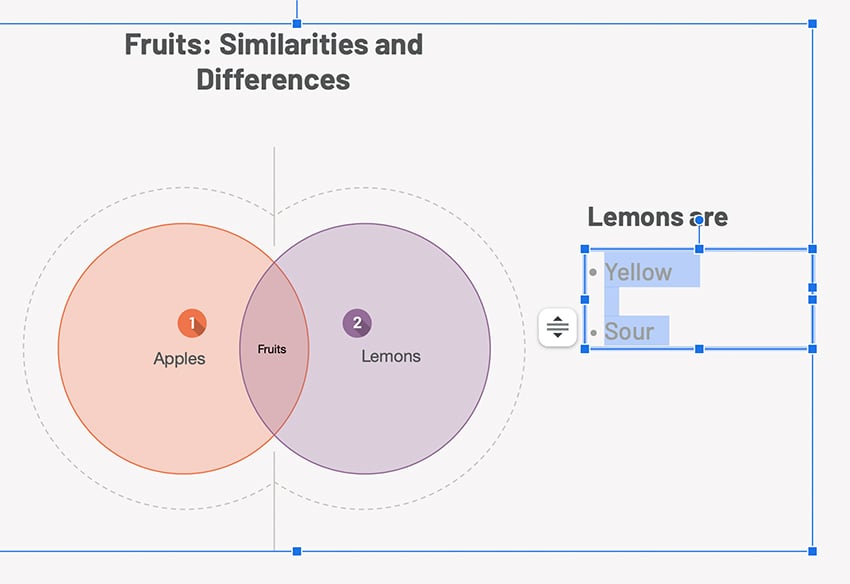 Fruits: Similarities and Differences

1
Apples

Fruits

2
Lemons

Lemons are

• Yellow

• Sour